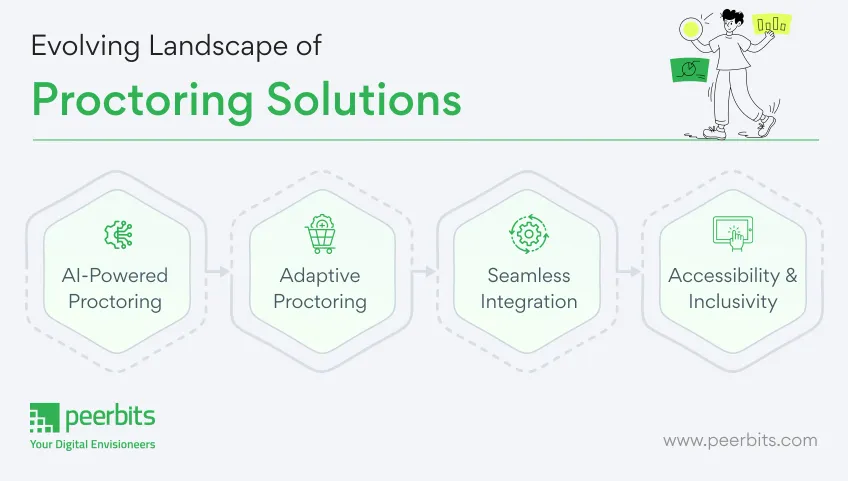 Evolving Landscape of

Proctoring Solutions

AI-Powered Proctoring

Adaptive Proctoring

Seamless Integration

Accessibility & Inclusivity

peerbits
Your Digital Envisioneers

www.peerbits.com